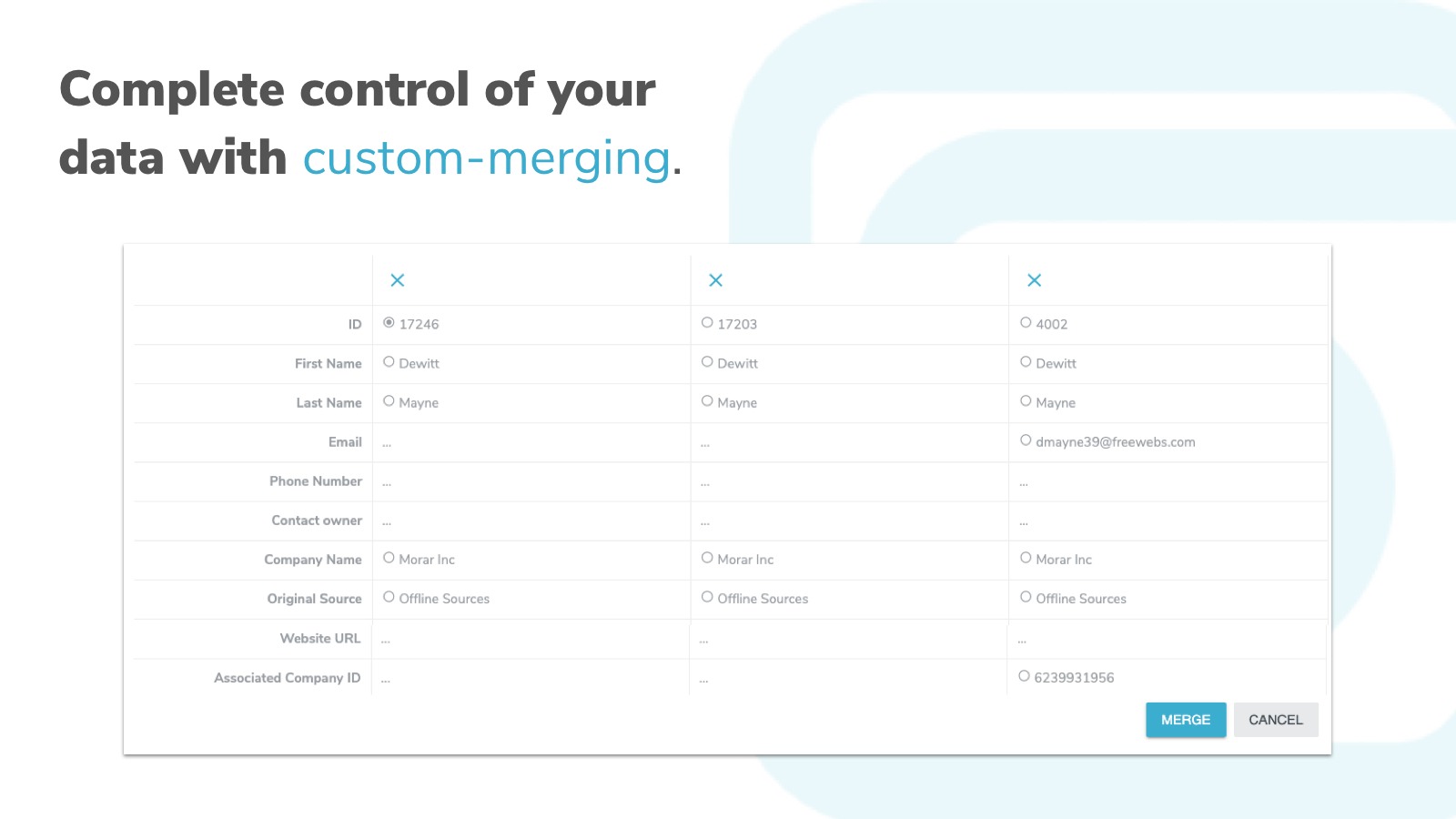 Complete control of your data with custom-merging.

| | × | × | × |
|---|---|---|---|
| ID | 17246 | 17203 | 4002 |
| First Name | Dewitt | Dewitt | Dewitt |
| Last Name | Mayne | Mayne | Mayne |
| Email | ... | ... | dmayne39@freewebs.com |
| Phone Number | ... | ... | ... |
| Contact owner | ... | ... | ... |
| Company Name | Morar Inc | Morar Inc | Morar Inc |
| Original Source | Offline Sources | Offline Sources | Offline Sources |
| Website URL | ... | ... | ... |
| Associated Company ID | ... | ... | 6239931956 |

MERGE CANCEL